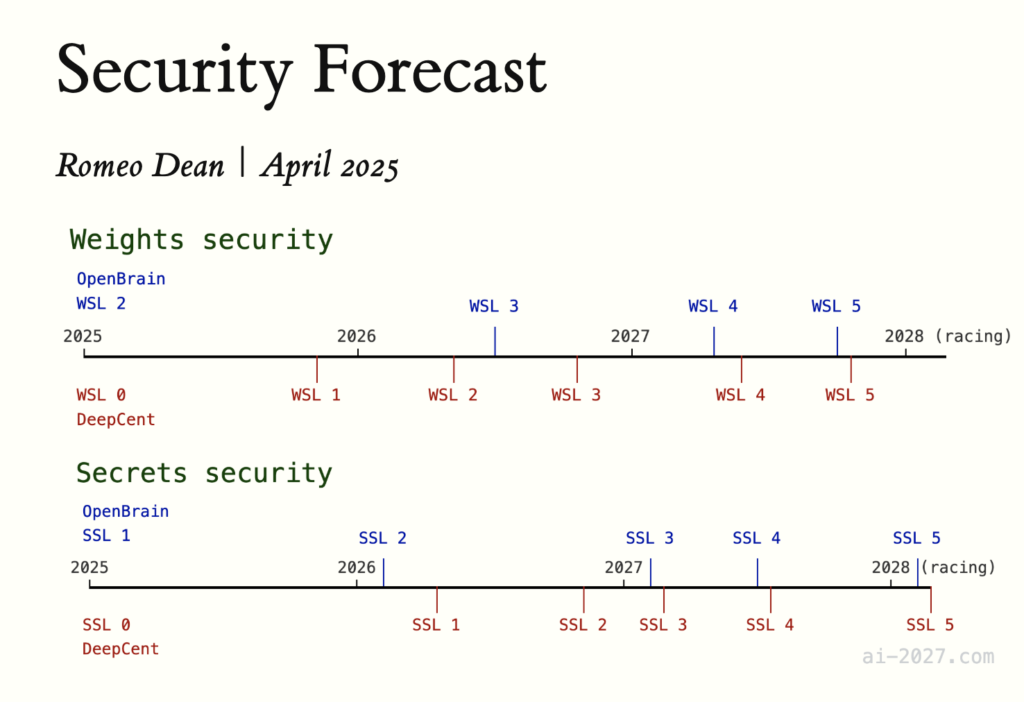 Security Forecast

Romeo Dean | April 2025

Weights security

OpenBrain
WSL 2

WSL 3 WSL 4 WSL 5

2025 2026 2027 2028 (racing)

WSL 0
DeepCent

WSL 1 WSL 2 WSL 3 WSL 4 WSL 5

Secrets security

OpenBrain
SSL 1

SSL 2 SSL 3 SSL 4 SSL 5

2025 2026 2027 2028 (racing)

SSL 0
DeepCent

SSL 1 SSL 2 SSL 3 SSL 4 SSL 5

ai-2027.com